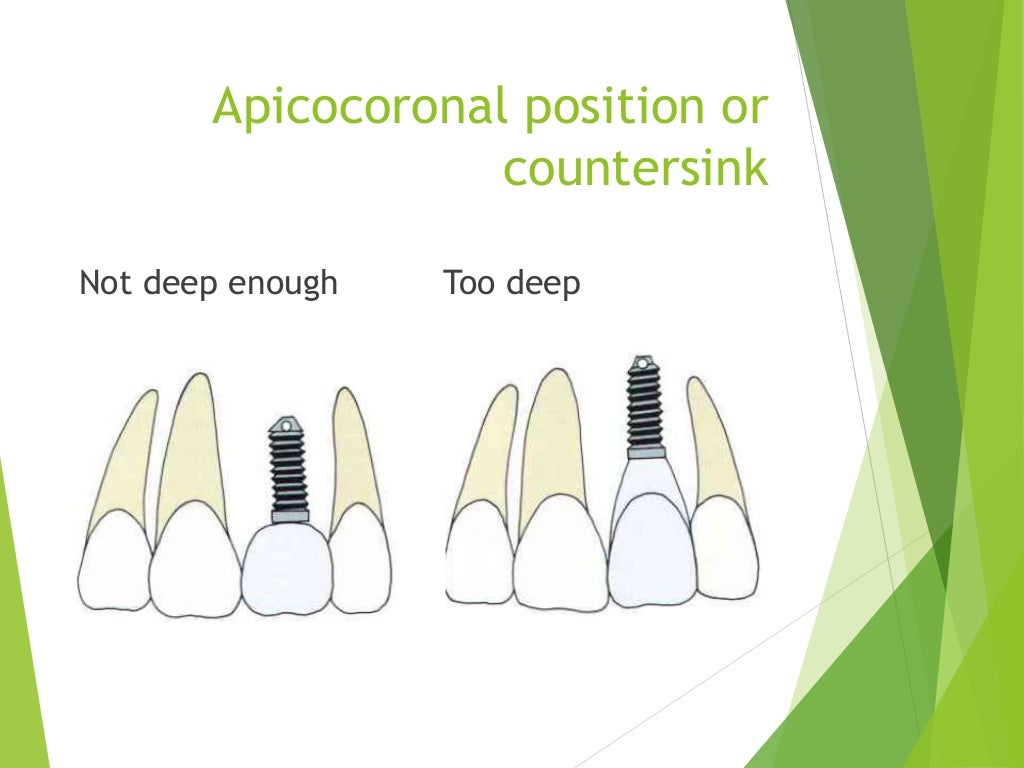 Apicocoronal position or countersink

Not deep enough

Too deep